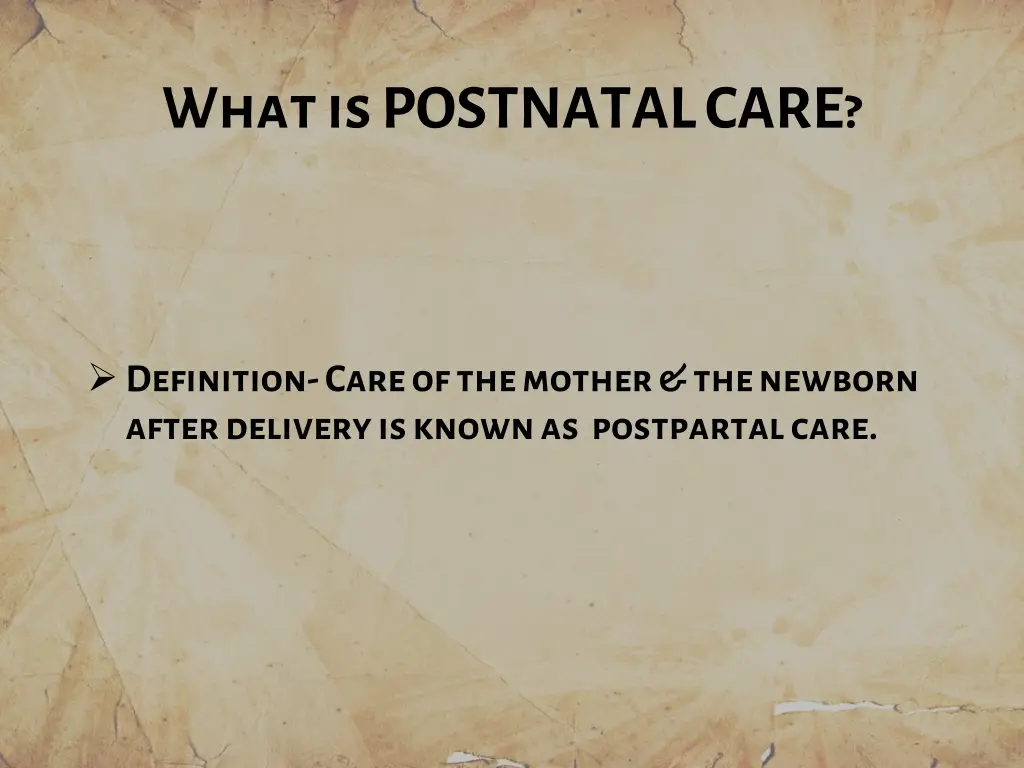 What is POSTNATAL CARE?

➢ Definition- Care of the mother & the newborn after delivery is known as postpartal care.